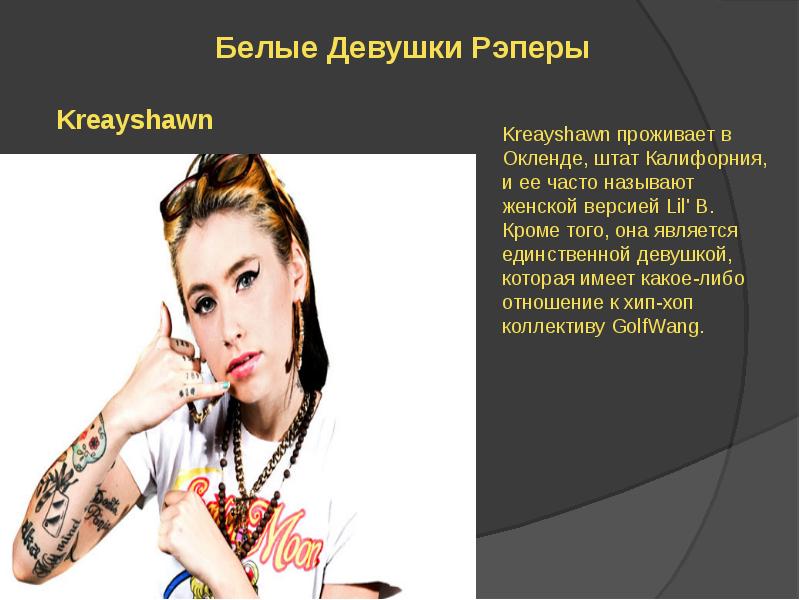 Белые Девушки Рэперы

Kreayshawn

Kreayshawn проживает в Окленде, штат Калифорния, и ее часто называют женской версией Lil' B. Кроме того, она является единственной девушкой, которая имеет какое-либо отношение к хип-хоп коллективу GolfWang.